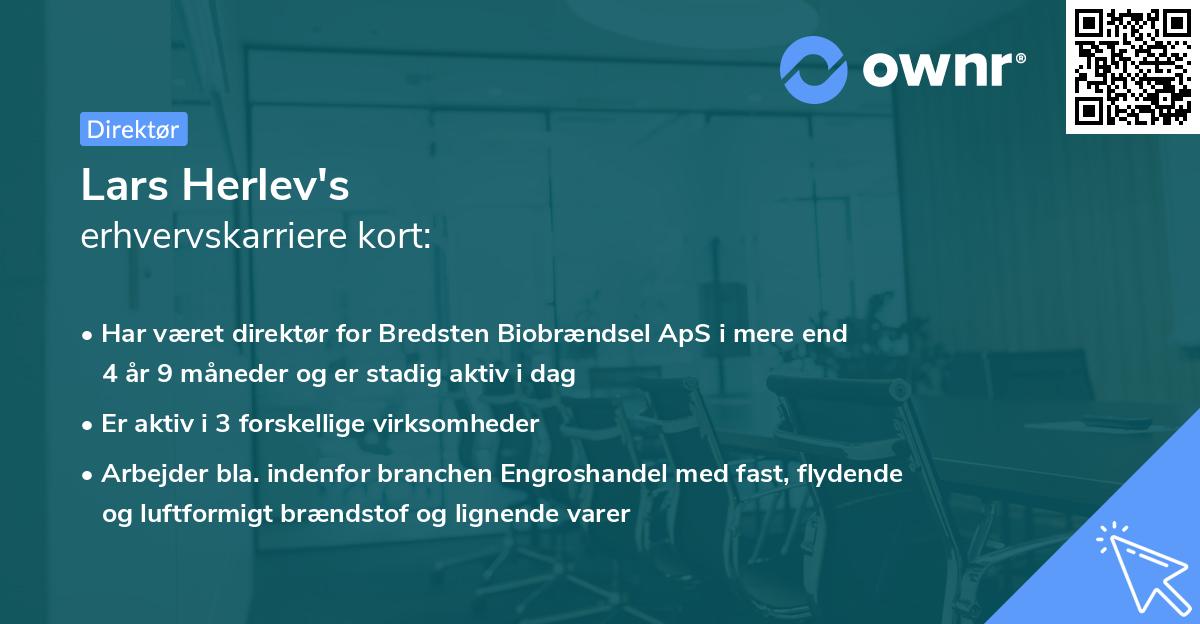 ownr®

Direktør

Lars Herlev's
erhvervskarriere kort:

• Har været direktør for Bredsten Biobrændsel ApS i mere end 4 år 9 måneder og er stadig aktiv i dag

• Er aktiv i 3 forskellige virksomheder

• Arbejder bla. indenfor branchen Engroshandel med fast, flydende og luftformigt brændstof og lignende varer